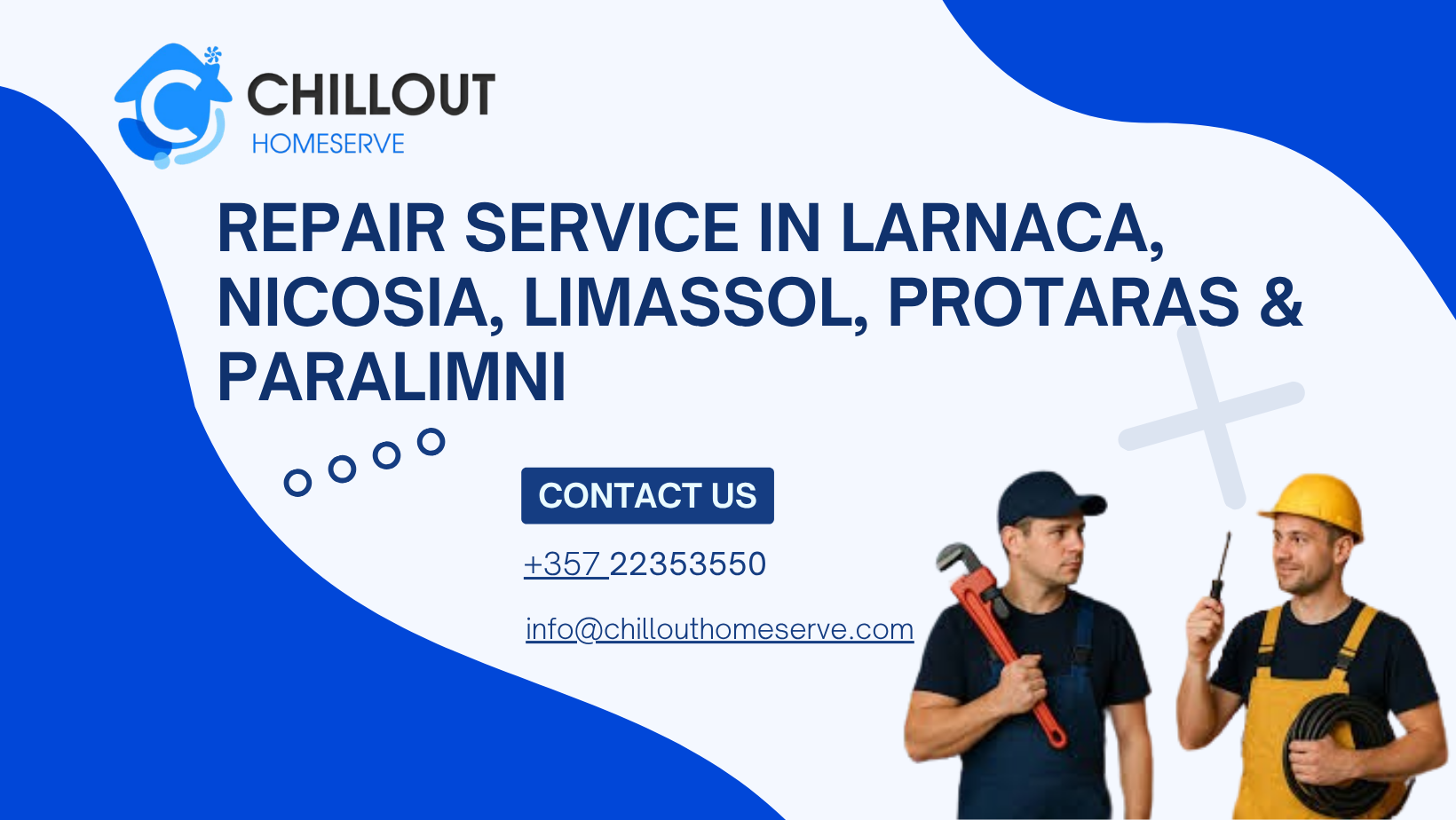 CHILLOUT
HOMESERVE

REPAIR SERVICE IN LARNACA, NICOSIA, LIMASSOL, PROTARAS & PARALIMNI

CONTACT US

+357 22353550

info@chillouthomeserve.com